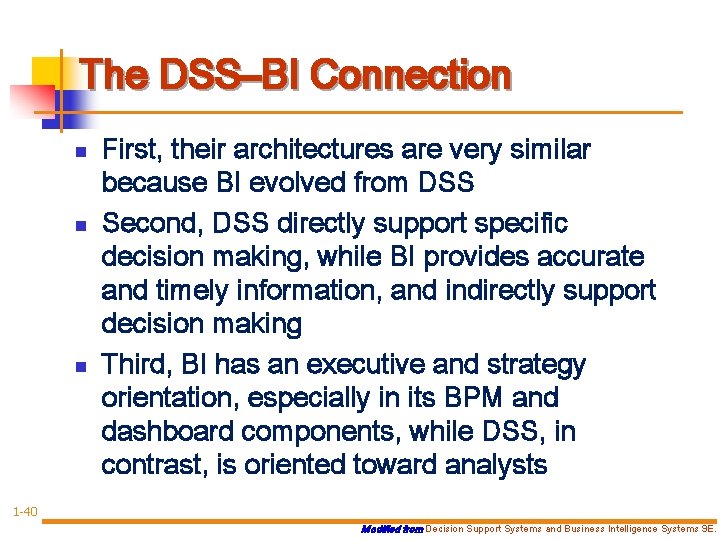 The DSS–BI Connection

- First, their architectures are very similar because BI evolved from DSS
- Second, DSS directly support specific decision making, while BI provides accurate and timely information, and indirectly support decision making
- Third, BI has an executive and strategy orientation, especially in its BPM and dashboard components, while DSS, in contrast, is oriented toward analysts

1-40

Modified from Decision Support Systems and Business Intelligence Systems 9E.